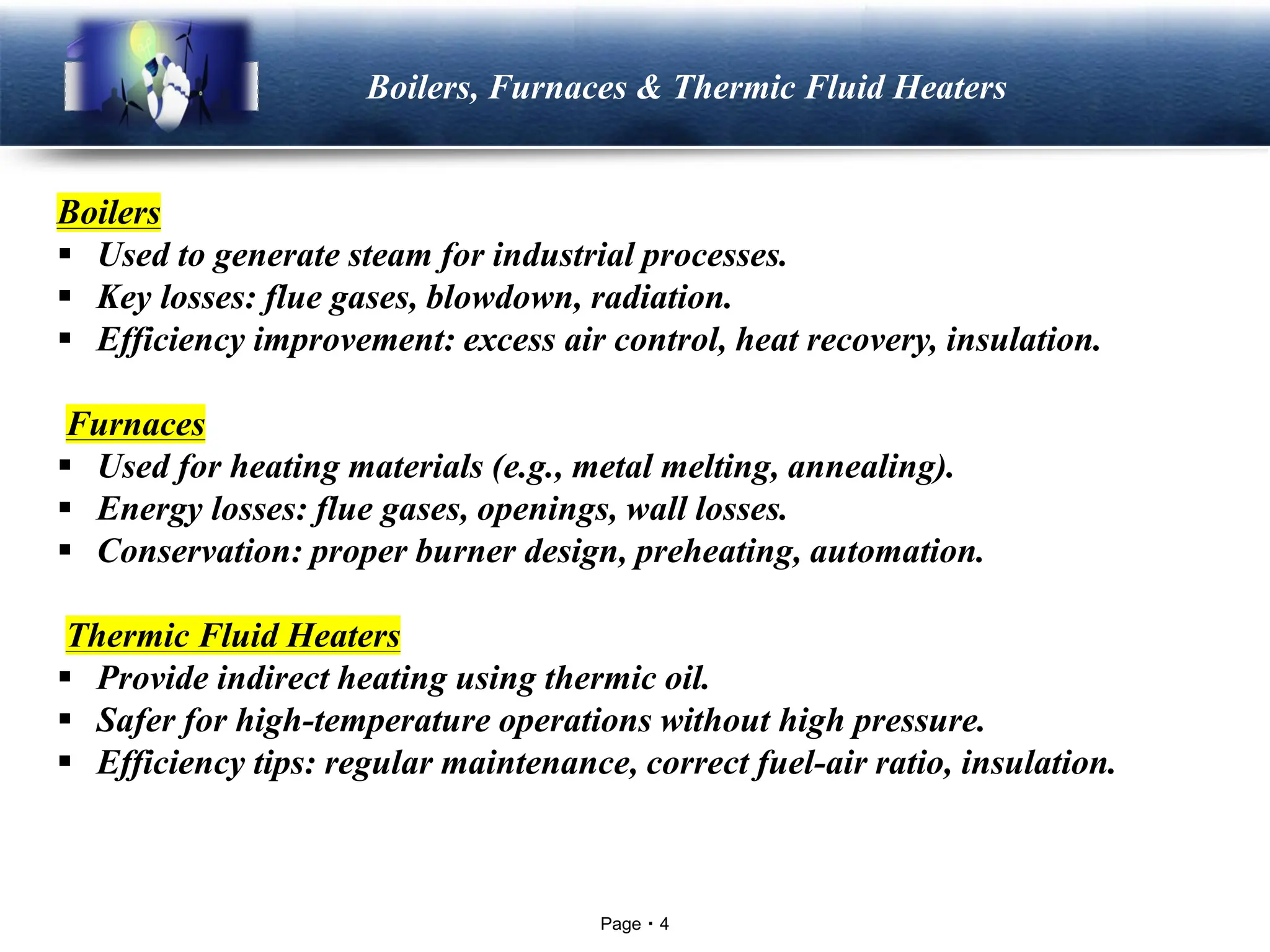 Boilers, Furnaces & Thermic Fluid Heaters

Boilers
▪ Used to generate steam for industrial processes.
▪ Key losses: flue gases, blowdown, radiation.
▪ Efficiency improvement: excess air control, heat recovery, insulation.

Furnaces
▪ Used for heating materials (e.g., metal melting, annealing).
▪ Energy losses: flue gases, openings, wall losses.
▪ Conservation: proper burner design, preheating, automation.

Thermic Fluid Heaters
▪ Provide indirect heating using thermic oil.
▪ Safer for high-temperature operations without high pressure.
▪ Efficiency tips: regular maintenance, correct fuel-air ratio, insulation.

Page ▪ 4